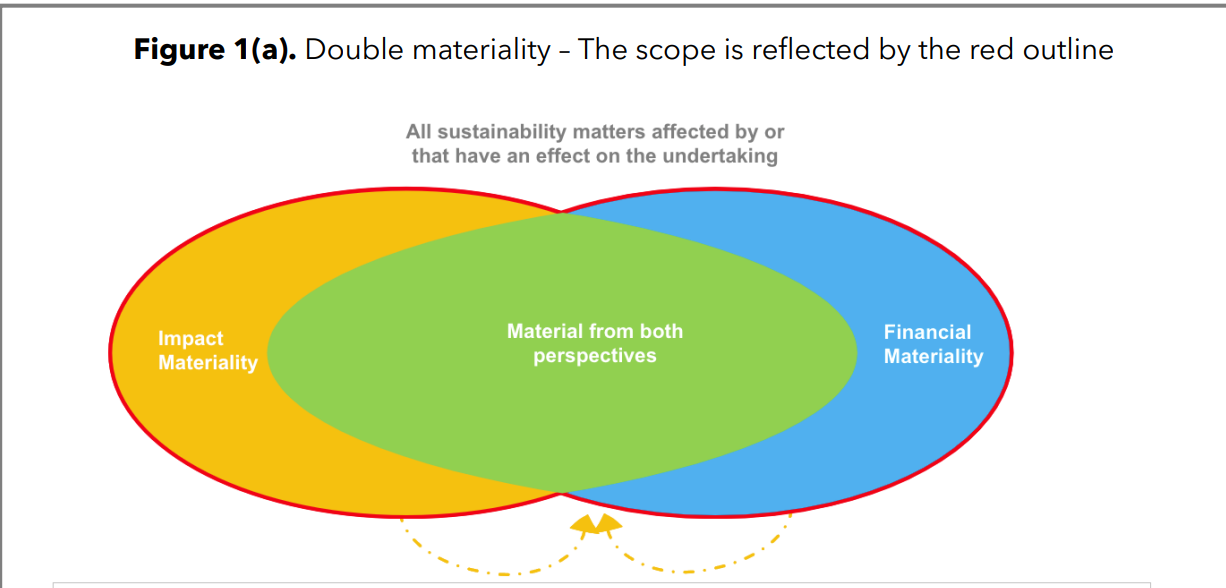 **Figure 1(a).** Double materiality – The scope is reflected by the red outline

All sustainability matters affected by or that have an effect on the undertaking

Impact Materiality

Material from both perspectives

Financial Materiality